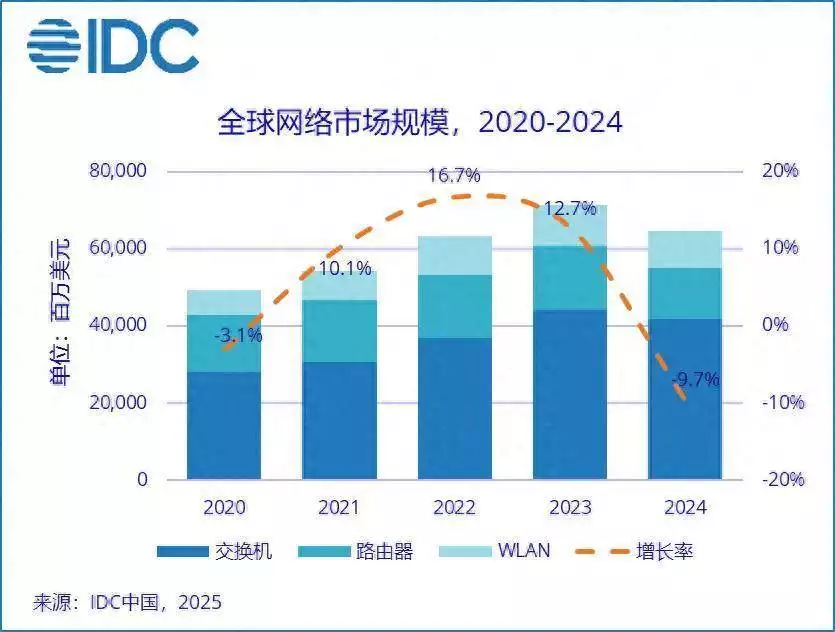 IDC

全球网络市场规模，2020-2024

单位：百万美元

80,000
60,000
40,000
20,000
0

20%
10%
0%
-10%
-20%

-3.1%
10.1%
16.7%
12.7%
-9.7%

2020
2021
2022
2023
2024

交换机
路由器
WLAN
增长率

来源：IDC中国，2025